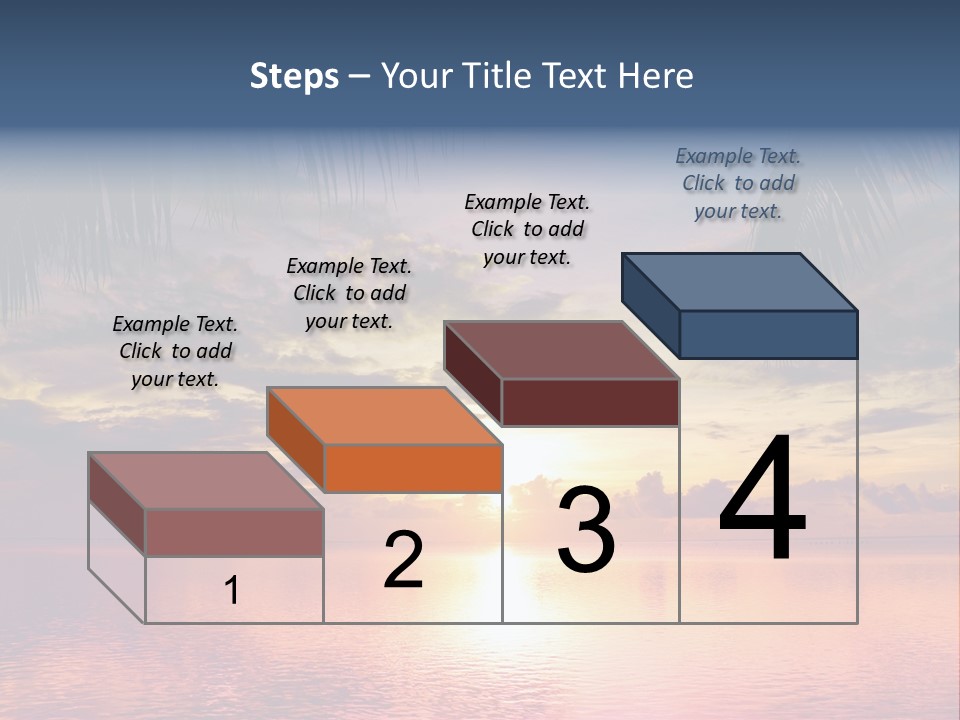 Steps – Your Title Text Here

Example Text. Click to add your text.

Example Text. Click to add your text.

Example Text. Click to add your text.

Example Text. Click to add your text.

1

2

3

4